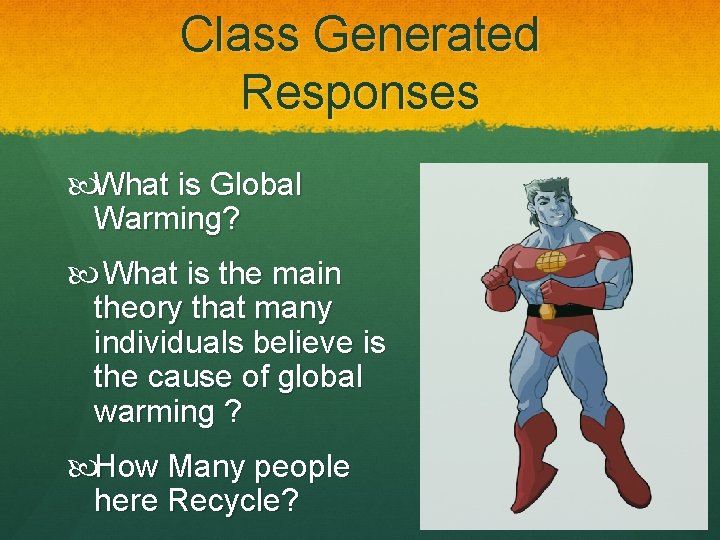 Class Generated Responses

What is Global Warming?

What is the main theory that many individuals believe is the cause of global warming ?

How Many people here Recycle?